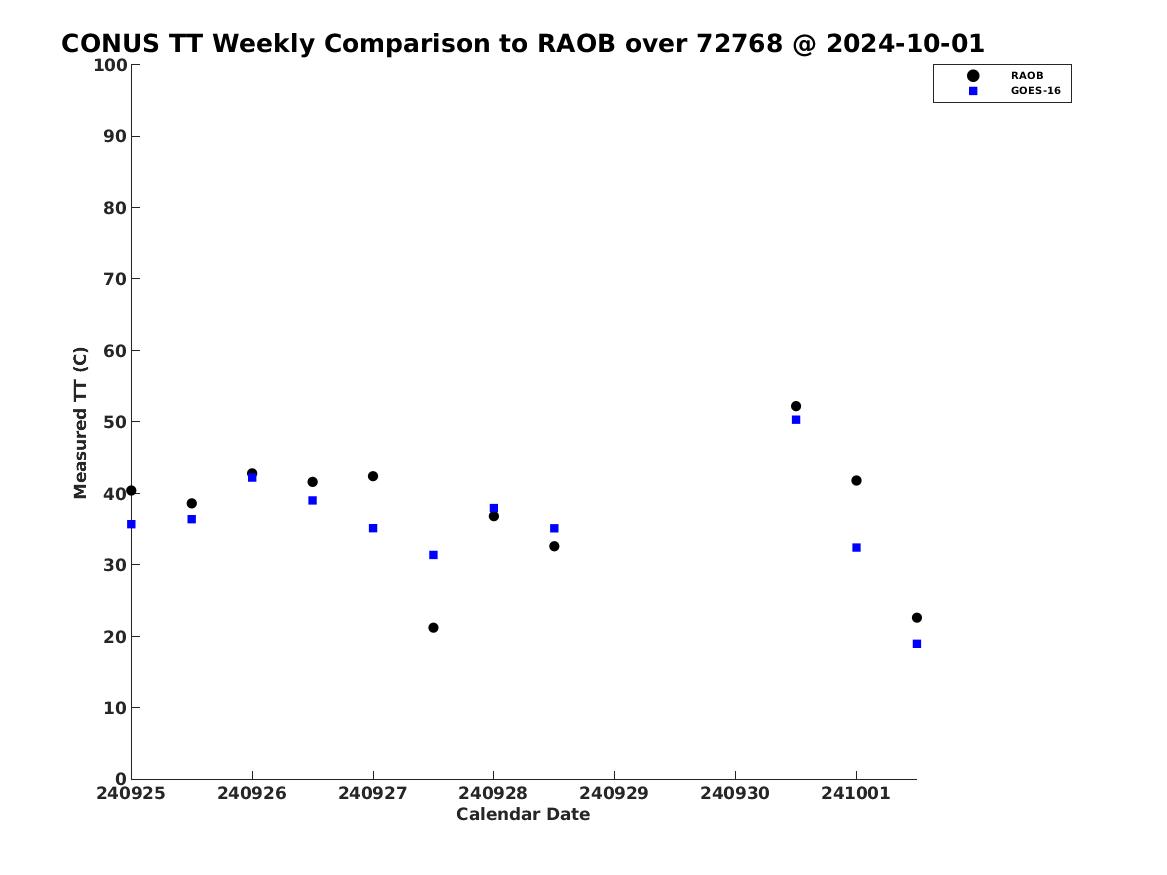 CONUS TT Weekly Comparison to RAOB over 72768 @ 2024-10-01

RAOB
GOES-16

Measured TT (C)

100
90
80
70
60
50
40
30
20
10
0

240925 240926 240927 240928 240929 240930 241001

Calendar Date